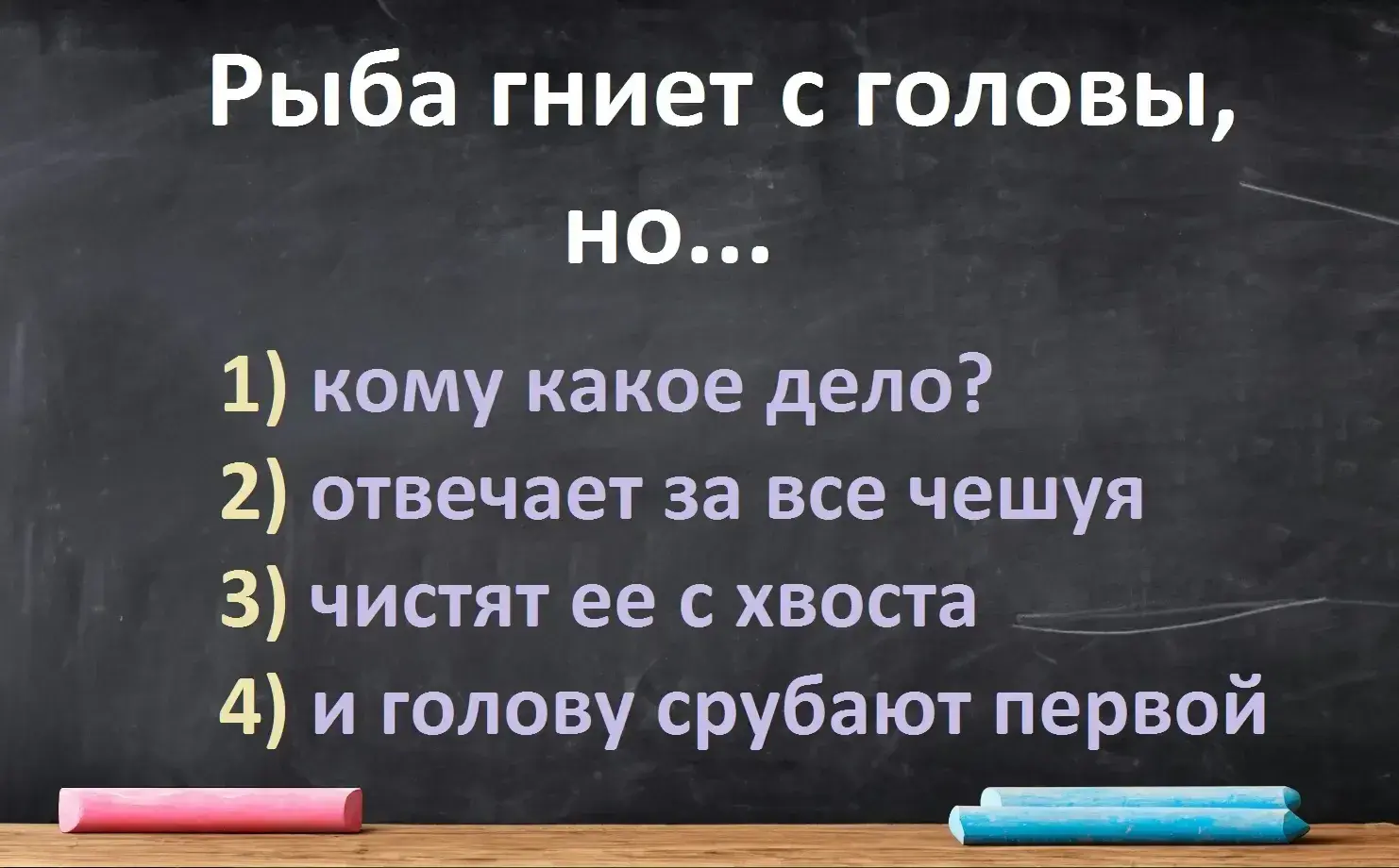 Рыба гниет с головы, но...

1) кому какое дело?
2) отвечает за все чешуя
3) чистят ее с хвоста
4) и голову срубают первой